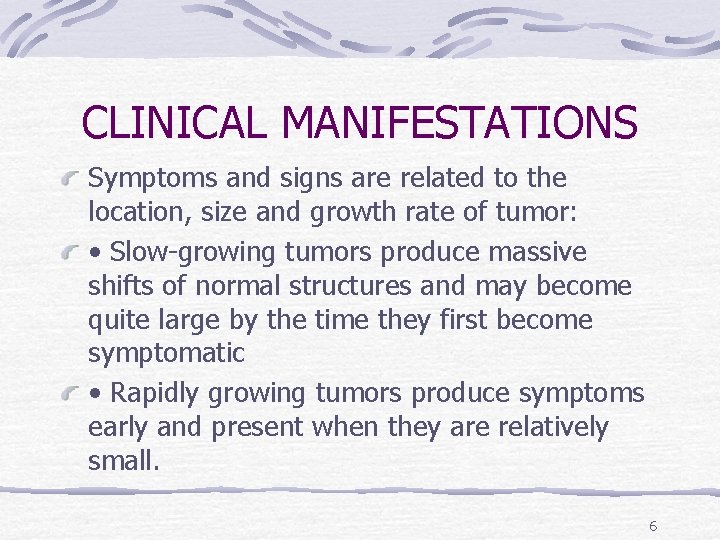 CLINICAL MANIFESTATIONS

Symptoms and signs are related to the location, size and growth rate of tumor:

• Slow-growing tumors produce massive shifts of normal structures and may become quite large by the time they first become symptomatic

• Rapidly growing tumors produce symptoms early and present when they are relatively small.

6